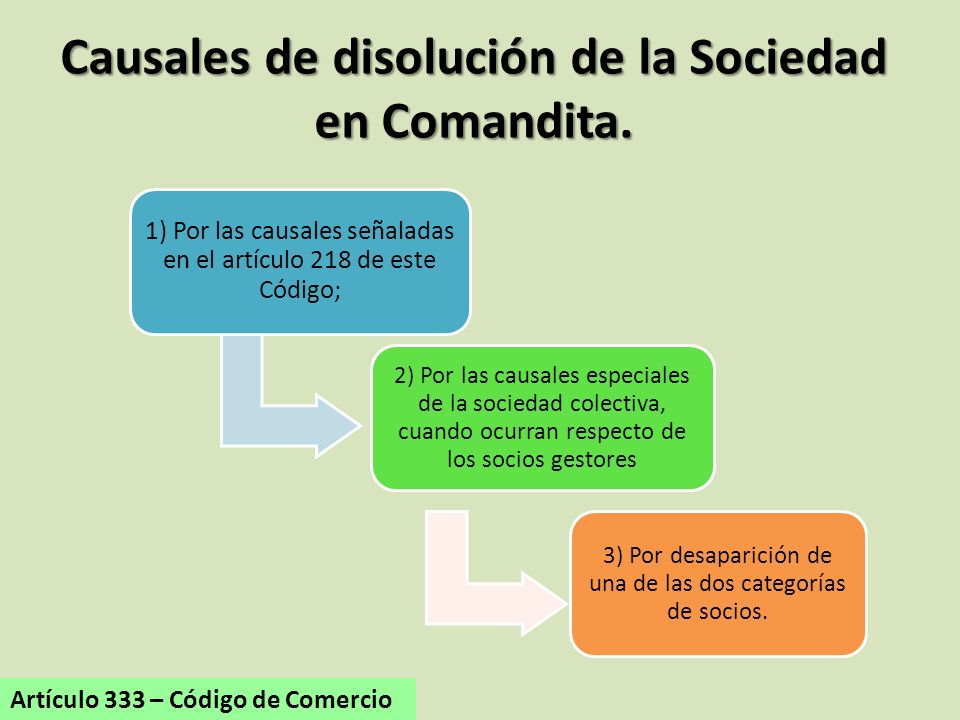 Causales de disolución de la Sociedad en Comandita.

1) Por las causales señaladas en el artículo 218 de este Código;

2) Por las causales especiales de la sociedad colectiva, cuando ocurran respecto de los socios gestores

3) Por desaparición de una de las dos categorías de socios.

Artículo 333 – Código de Comercio